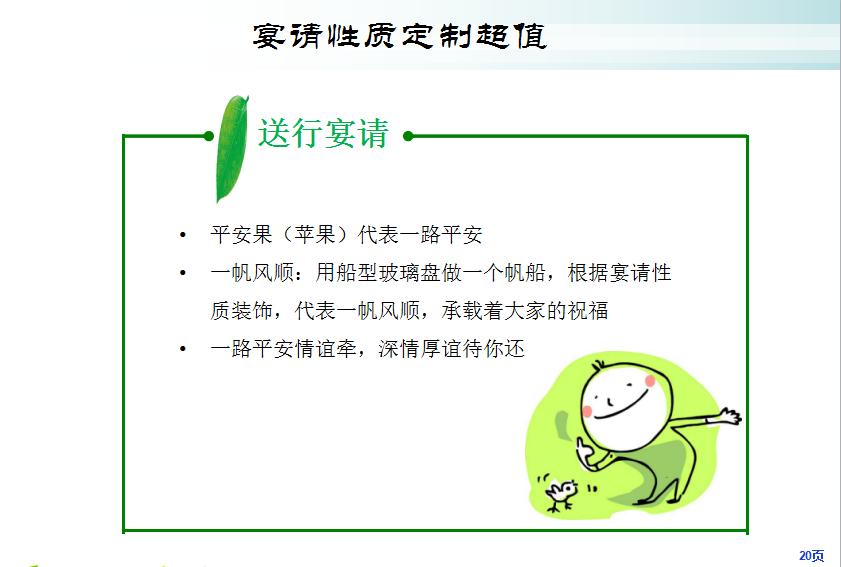 宴请性质定制超值

送行宴请

• 平安果（苹果）代表一路平安
• 一帆风顺：用船型玻璃盘做一个帆船，根据宴请性质装饰，代表一帆风顺，承载着大家的祝福
• 一路平安情谊牵，深情厚谊待你还

20页